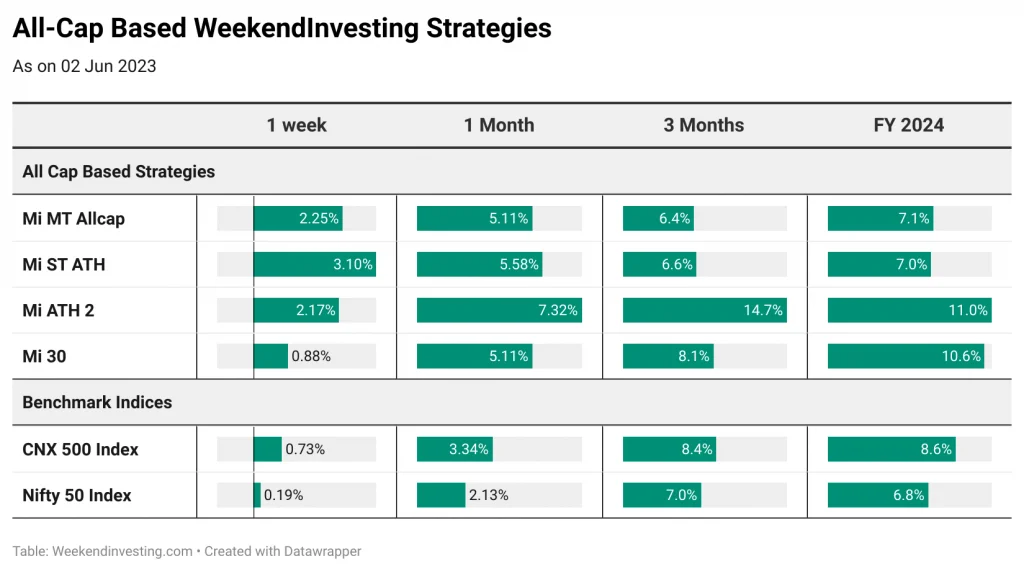 All-Cap Based WeekendInvesting Strategies

As on 02 Jun 2023

|  | 1 week | 1 Month | 3 Months | FY 2024 |
|---|---|---|---|---|
| All Cap Based Strategies | | | | |
| Mi MT Allcap | 2.25% | 5.11% | 6.4% | 7.1% |
| Mi ST ATH | 3.10% | 5.58% | 6.6% | 7.0% |
| Mi ATH 2 | 2.17% | 7.32% | 14.7% | 11.0% |
| Mi 30 | 0.88% | 5.11% | 8.1% | 10.6% |
| Benchmark Indices | | | | |
| CNX 500 Index | 0.73% | 3.34% | 8.4% | 8.6% |
| Nifty 50 Index | 0.19% | 2.13% | 7.0% | 6.8% |

Table: Weekendinvesting.com • Created with Datawrapper